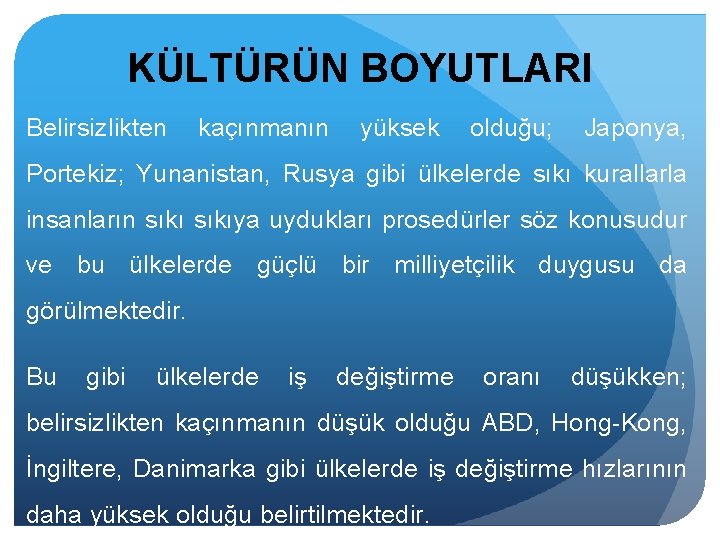 KÜLTÜRÜN BOYUTLARI

Belirsizlikten kaçınmanın yüksek olduğu; Japonya, Portekiz; Yunanistan, Rusya gibi ülkelerde sıkı kurallarla insanların sıkı sıkıya uydukları prosedürler söz konusudur ve bu ülkelerde güçlü bir milliyetçilik duygusu da görülmektedir.

Bu gibi ülkelerde iş değiştirme oranı düşükken; belirsizlikten kaçınmanın düşük olduğu ABD, Hong-Kong, İngiltere, Danimarka gibi ülkelerde iş değiştirme hızlarının daha yüksek olduğu belirtilmektedir.